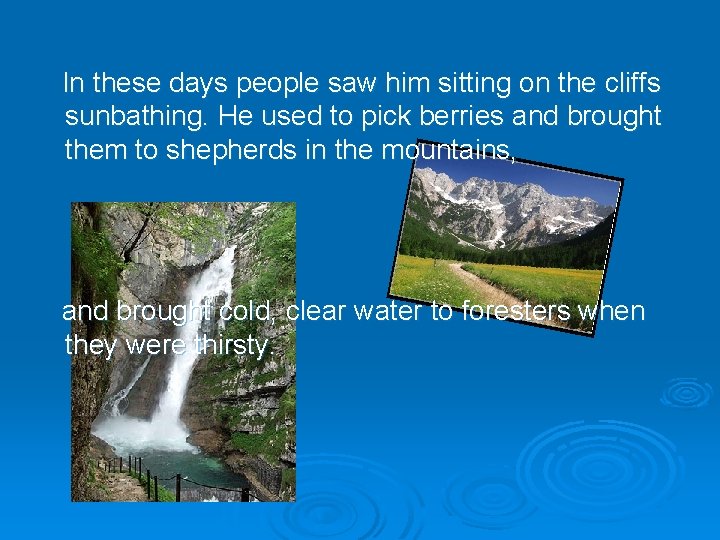 In these days people saw him sitting on the cliffs sunbathing. He used to pick berries and brought them to shepherds in the mountains,

and brought cold, clear water to foresters when they were thirsty.